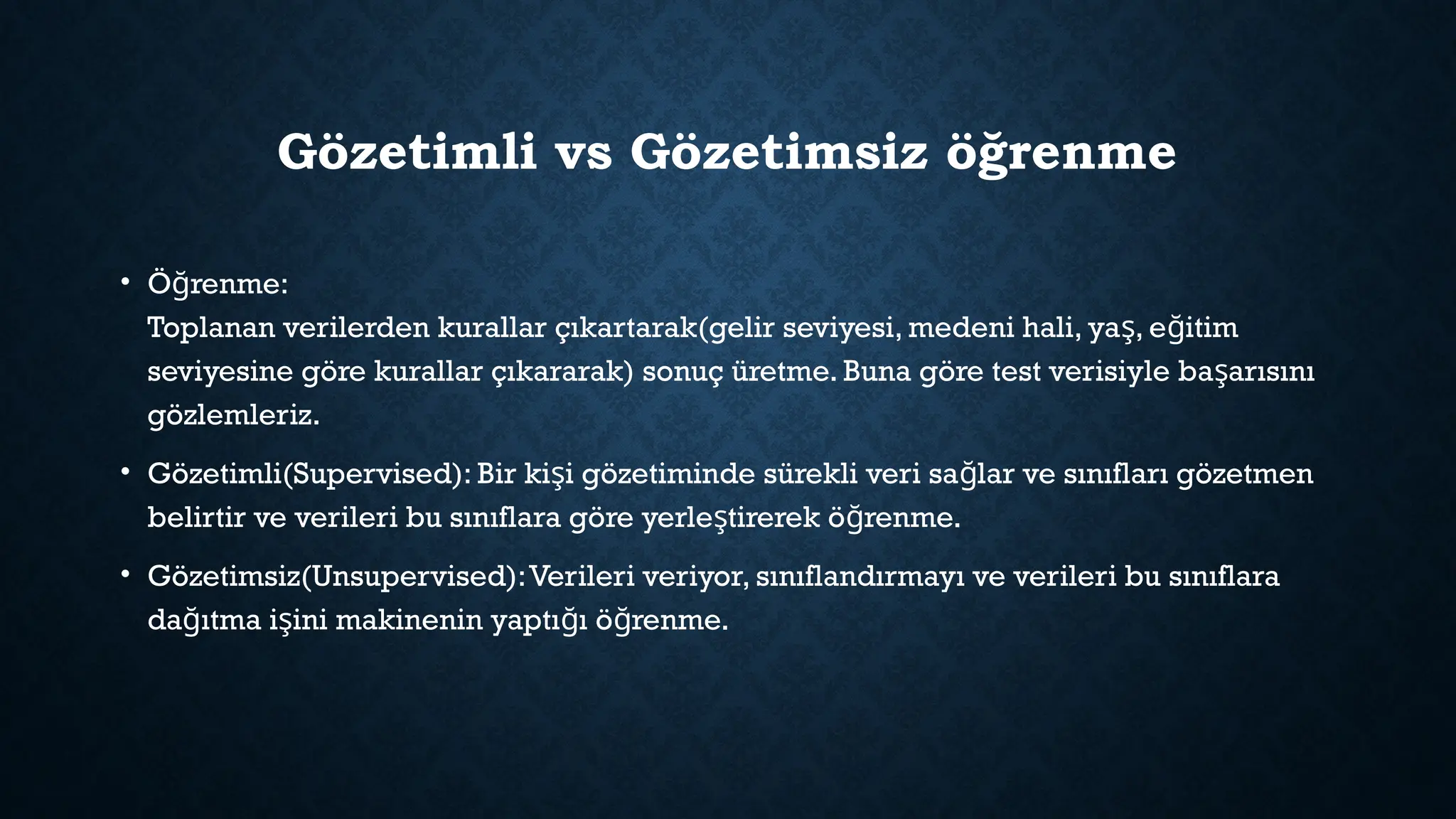 Gözetimli vs Gözetimsiz öğrenme

• Öğrenme:
Toplanan verilerden kurallar çıkartarak(gelir seviyesi, medeni hali, yaş, eğitim seviyesine göre kurallar çıkararak) sonuç üretme. Buna göre test verisiyle başarısını gözlemleriz.

• Gözetimli(Supervised): Bir kişi gözetiminde sürekli veri sağlar ve sınıfları gözetmen belirtir ve verileri bu sınıflara göre yerleştirerek öğrenme.

• Gözetimsiz(Unsupervised): Verileri veriyor, sınıflandırmayı ve verileri bu sınıflara dağıtma işini makinenin yaptığı öğrenme.